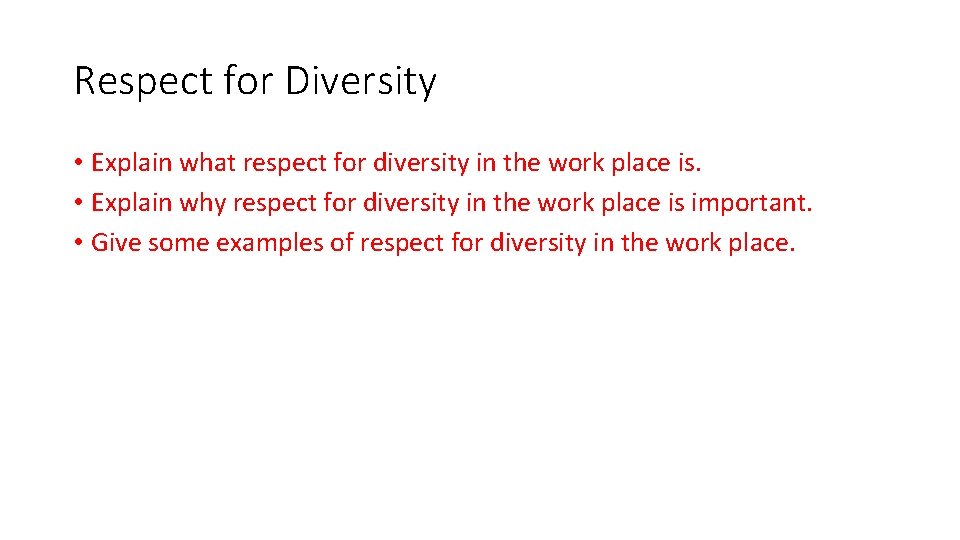 Respect for Diversity

• Explain what respect for diversity in the work place is.
• Explain why respect for diversity in the work place is important.
• Give some examples of respect for diversity in the work place.